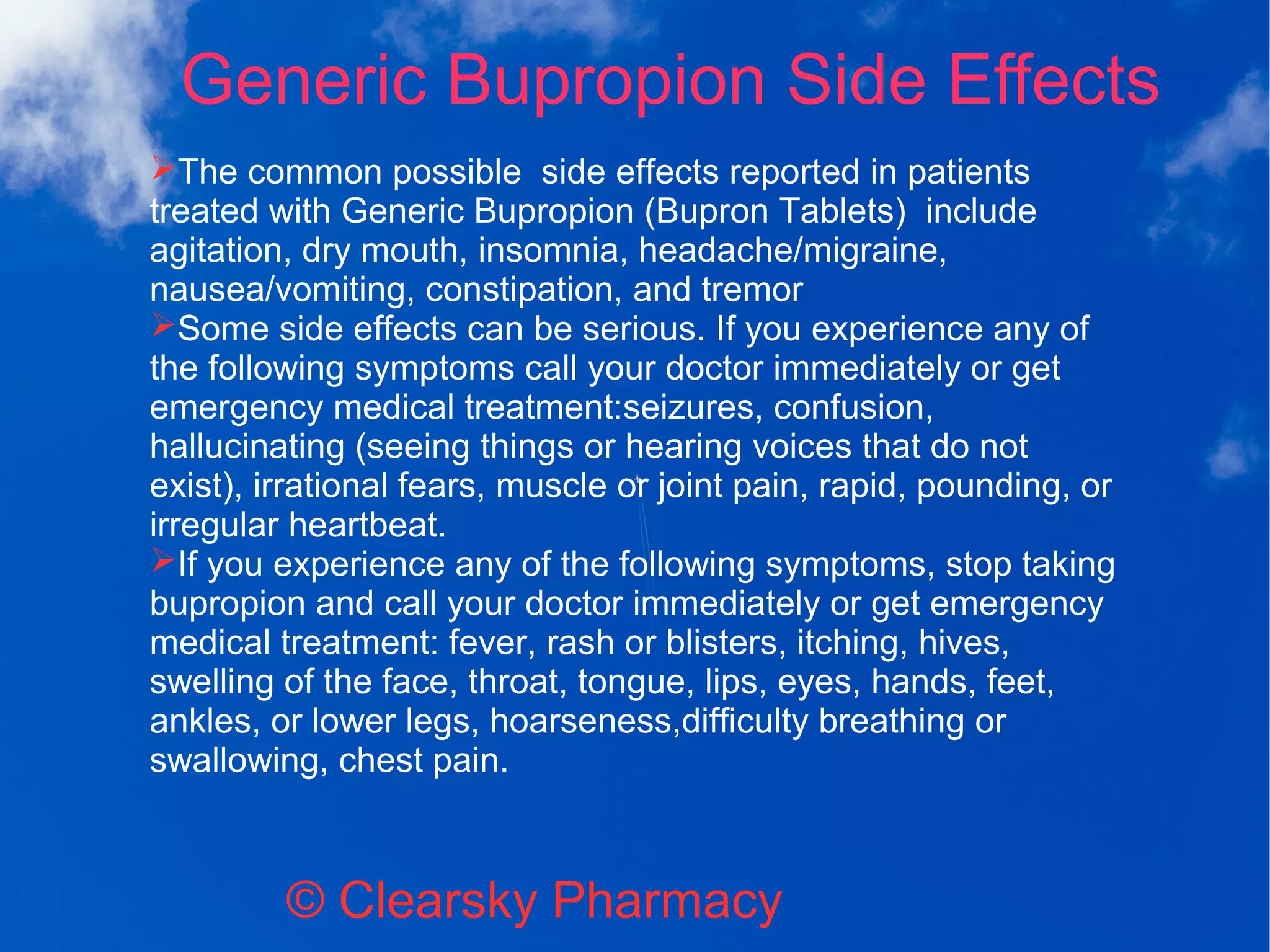 Generic Bupropion Side Effects

➢The common possible side effects reported in patients treated with Generic Bupropion (Bupron Tablets) include agitation, dry mouth, insomnia, headache/migraine, nausea/vomiting, constipation, and tremor

➢Some side effects can be serious. If you experience any of the following symptoms call your doctor immediately or get emergency medical treatment:seizures, confusion, hallucinating (seeing things or hearing voices that do not exist), irrational fears, muscle or joint pain, rapid, pounding, or irregular heartbeat.

➢If you experience any of the following symptoms, stop taking bupropion and call your doctor immediately or get emergency medical treatment: fever, rash or blisters, itching, hives, swelling of the face, throat, tongue, lips, eyes, hands, feet, ankles, or lower legs, hoarseness,difficulty breathing or swallowing, chest pain.

© Clearsky Pharmacy